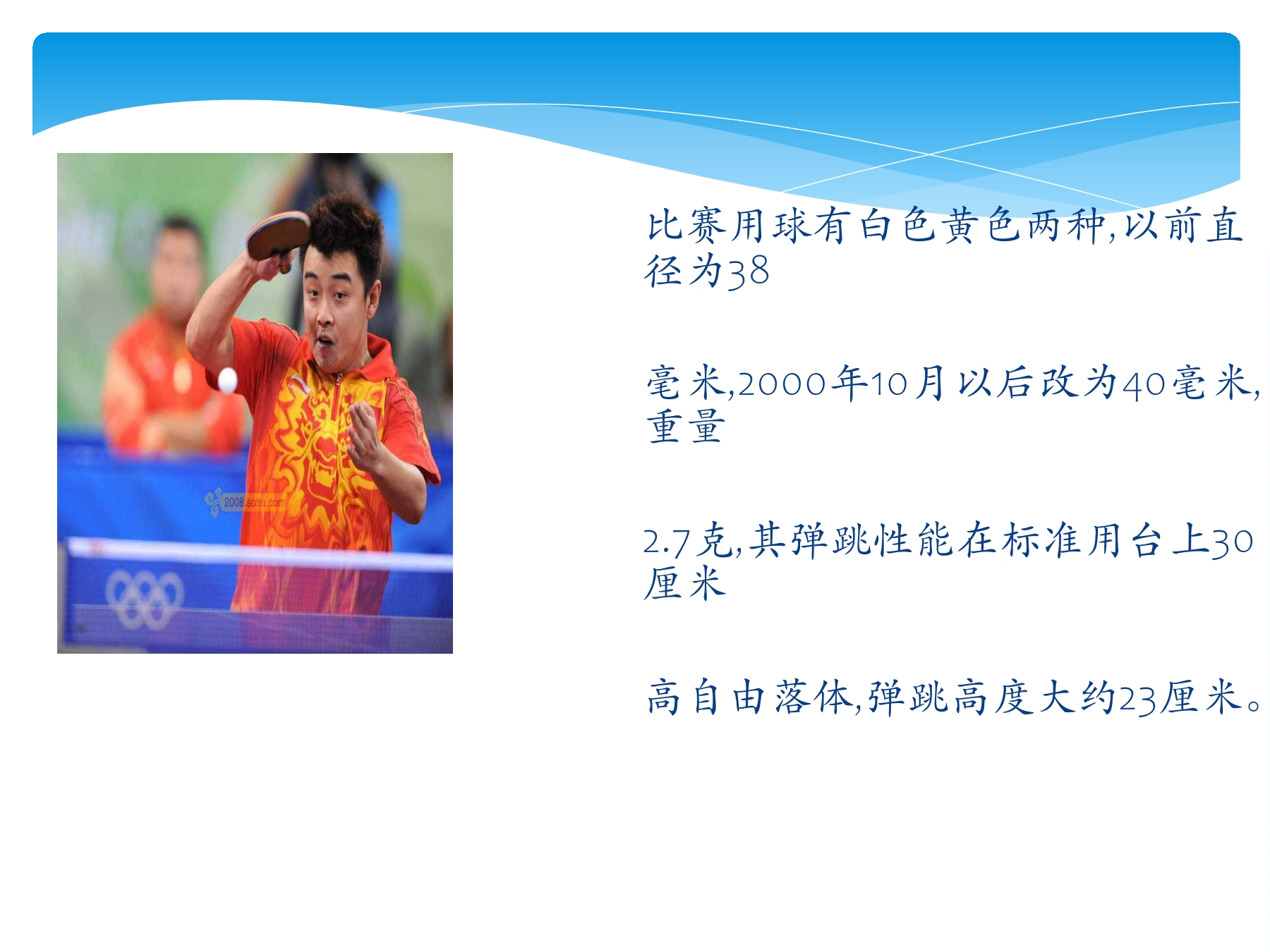 2008.sohu.com

比赛用球有白色黄色两种,以前直径为38

毫米,2000年10月以后改为40毫米,重量

2.7克,其弹跳性能在标准用台上30厘米

高自由落体,弹跳高度大约23厘米。